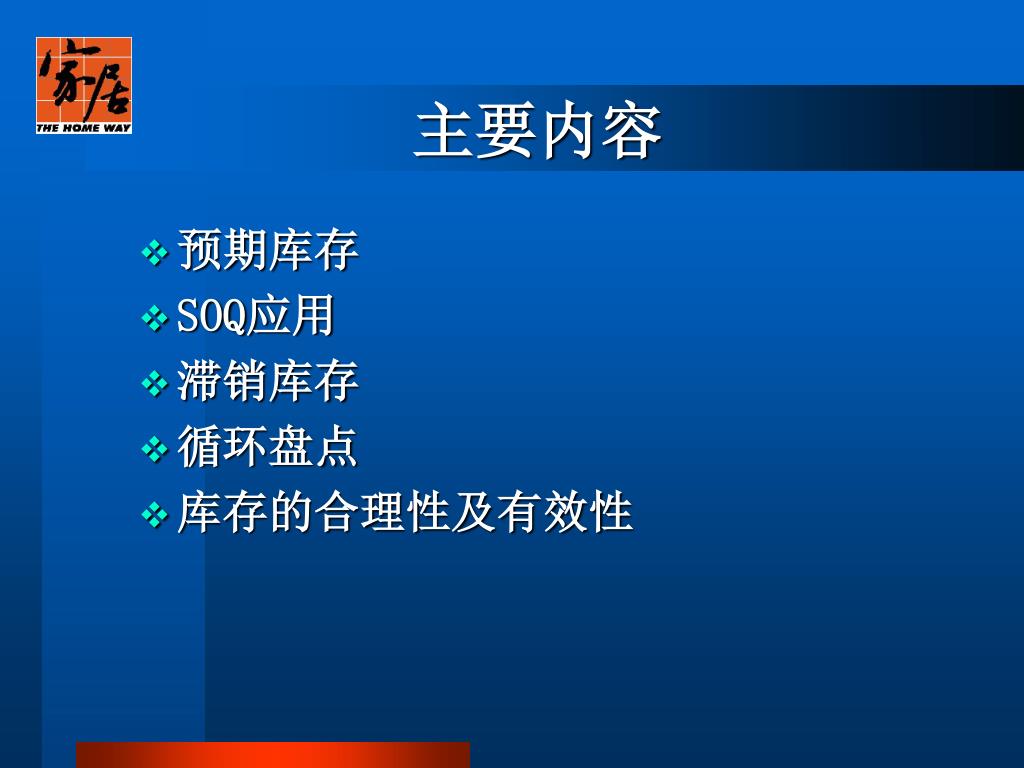 家居
THE HOME WAY

主要内容

❖ 预期库存
❖ SOQ应用
❖ 滞销库存
❖ 循环盘点
❖ 库存的合理性及有效性